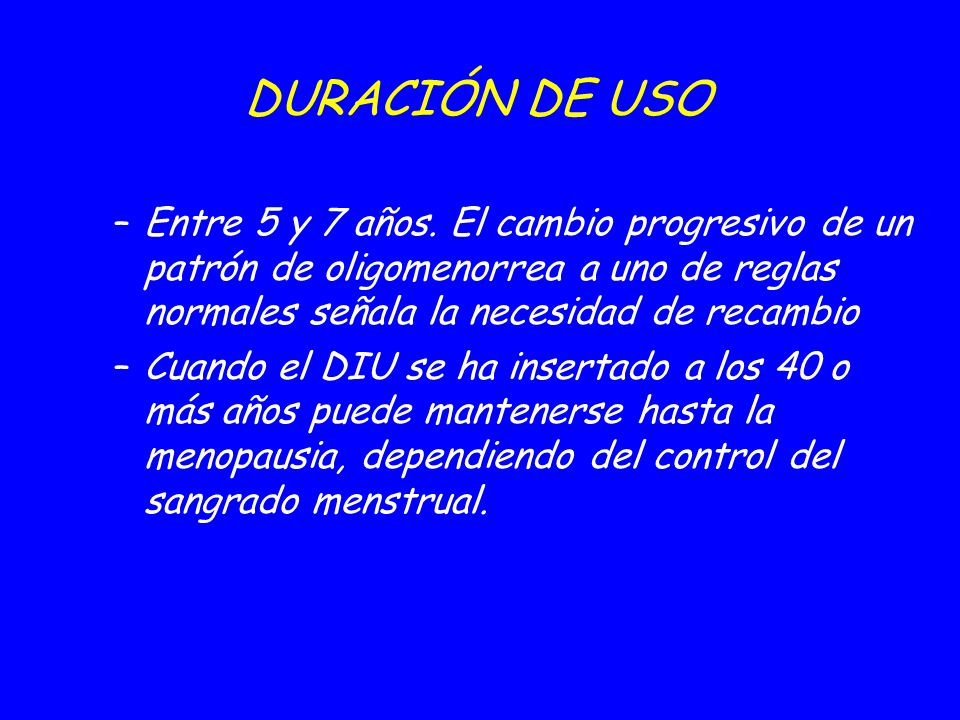 DURACIÓN DE USO

– Entre 5 y 7 años. El cambio progresivo de un patrón de oligomenorrea a uno de reglas normales señala la necesidad de recambio

– Cuando el DIU se ha insertado a los 40 o más años puede mantenerse hasta la menopausia, dependiendo del control del sangrado menstrual.